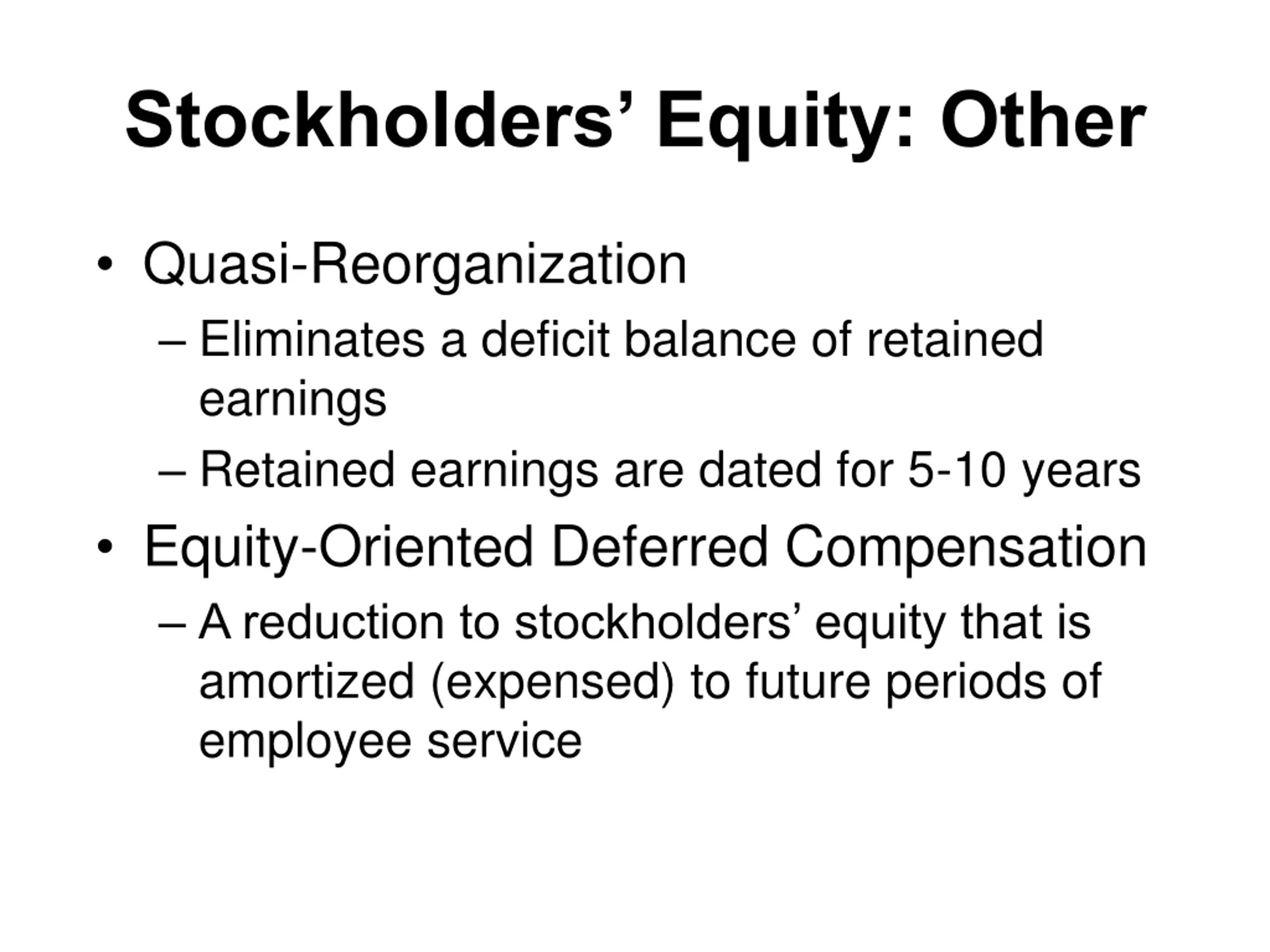 Stockholders’ Equity: Other

• Quasi-Reorganization
– Eliminates a deficit balance of retained earnings
– Retained earnings are dated for 5-10 years

• Equity-Oriented Deferred Compensation
– A reduction to stockholders’ equity that is amortized (expensed) to future periods of employee service